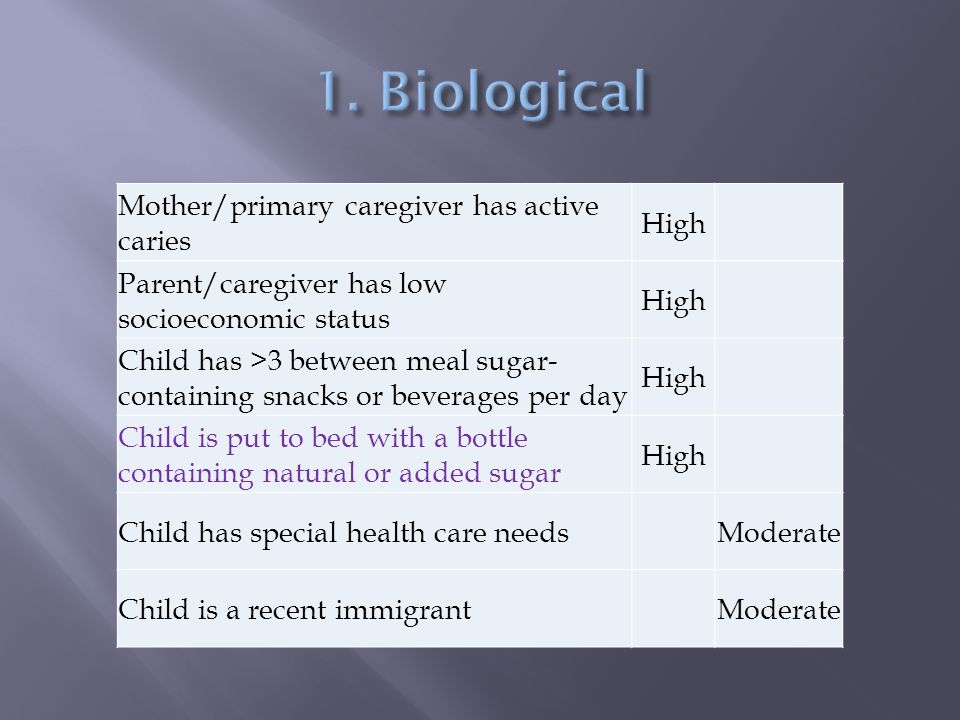 1. Biological

| | | |
|---|---|---|
| Mother/primary caregiver has active caries | High | |
| Parent/caregiver has low socioeconomic status | High | |
| Child has >3 between meal sugar-containing snacks or beverages per day | High | |
| Child is put to bed with a bottle containing natural or added sugar | High | |
| Child has special health care needs | | Moderate |
| Child is a recent immigrant | | Moderate |